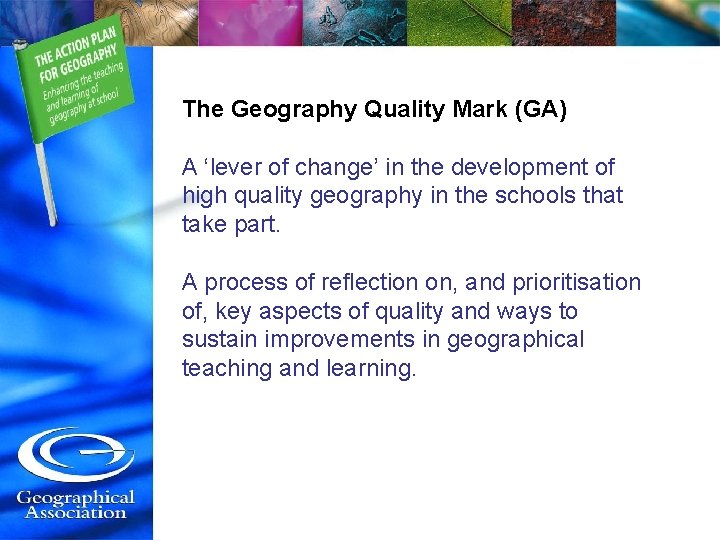 THE ACTION PLAN FOR GEOGRAPHY
Enhancing the teaching and learning of geography at school

The Geography Quality Mark (GA)

A ‘lever of change’ in the development of high quality geography in the schools that take part.

A process of reflection on, and prioritisation of, key aspects of quality and ways to sustain improvements in geographical teaching and learning.

Geographical Association